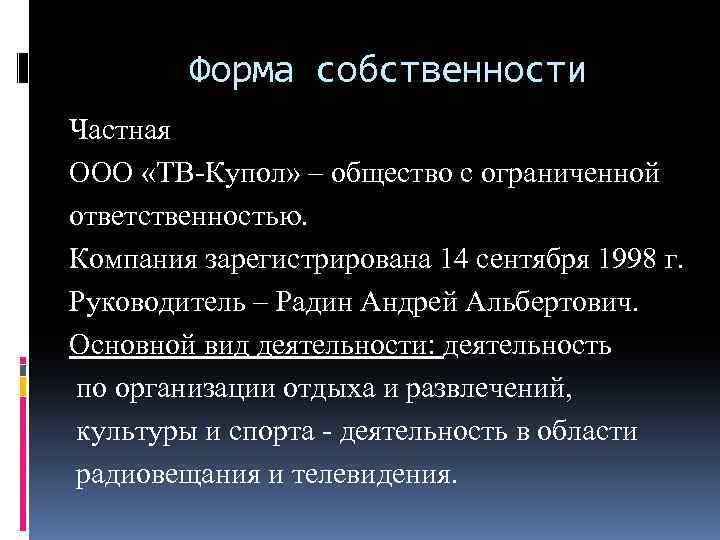 Форма собственности

Частная

ООО «ТВ-Купол» – общество с ограниченной ответственностью.

Компания зарегистрирована 14 сентября 1998 г.

Руководитель – Радин Андрей Альбертович.

Основной вид деятельности: деятельность по организации отдыха и развлечений, культуры и спорта - деятельность в области радиовещания и телевидения.